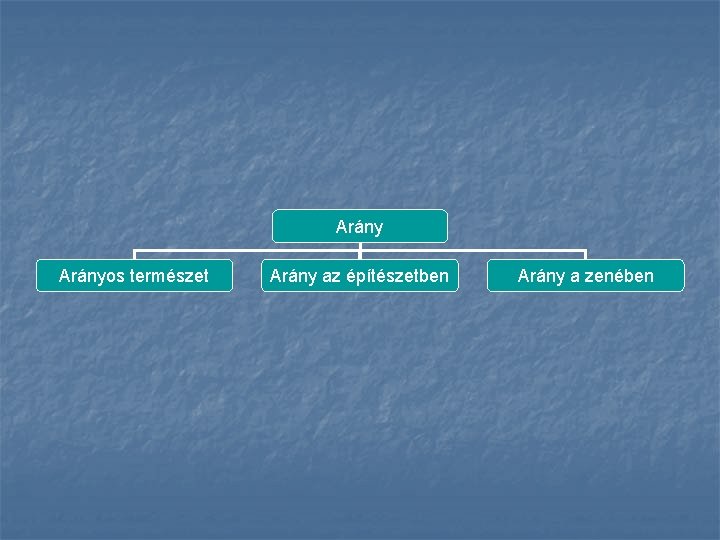 Arány

Arányos természet

Arány az építészetben

Arány a zenében